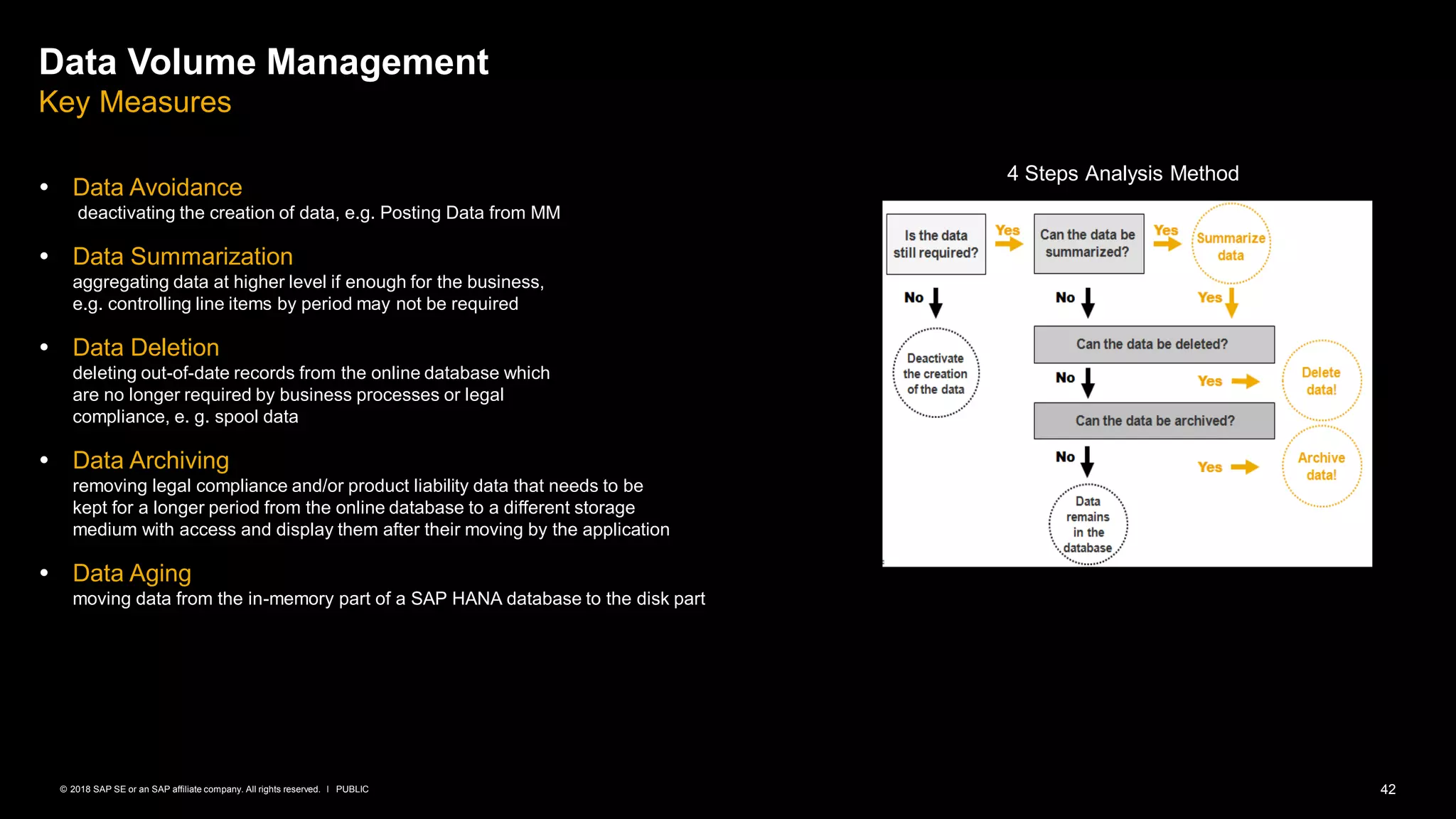 Data Volume Management
Key Measures

• Data Avoidance
deactivating the creation of data, e.g. Posting Data from MM

• Data Summarization
aggregating data at higher level if enough for the business, e.g. controlling line items by period may not be required

• Data Deletion
deleting out-of-date records from the online database which are no longer required by business processes or legal compliance, e. g. spool data

• Data Archiving
removing legal compliance and/or product liability data that needs to be kept for a longer period from the online database to a different storage medium with access and display them after their moving by the application

• Data Aging
moving data from the in-memory part of a SAP HANA database to the disk part

4 Steps Analysis Method

Is the data still required?
Yes
Can the data be summarized?
Yes
Summarize data
No
No
Yes
Deactivate the creation of the data
Can the data be deleted?
No
Yes
Delete data!
Can the data be archived?
No
Yes
Archive data!
Data remains in the database

© 2018 SAP SE or an SAP affiliate company. All rights reserved. I PUBLIC

42